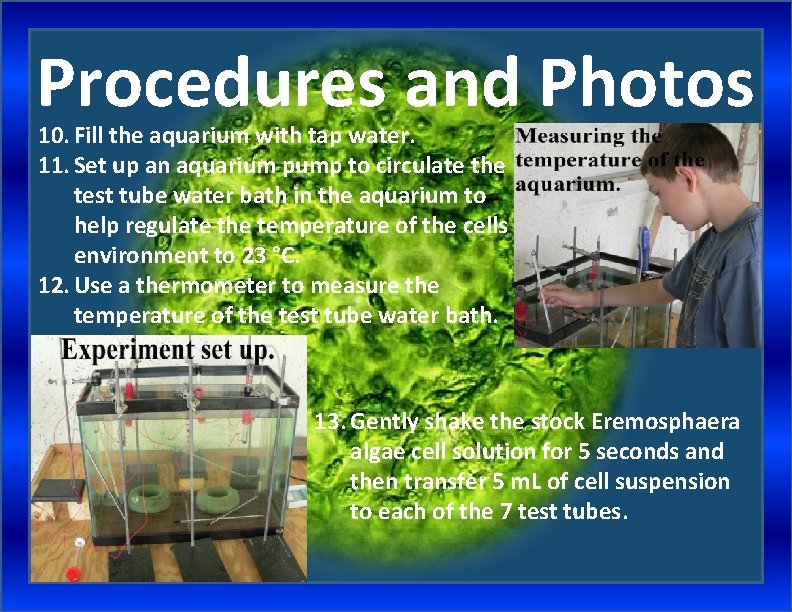 Procedures and Photos

10. Fill the aquarium with tap water.

11. Set up an aquarium pump to circulate the test tube water bath in the aquarium to help regulate the temperature of the cells environment to 23 °C.

12. Use a thermometer to measure the temperature of the test tube water bath.

Measuring the temperature of the aquarium.

Experiment set up.

13. Gently shake the stock Eremosphaera algae cell solution for 5 seconds and then transfer 5 mL of cell suspension to each of the 7 test tubes.